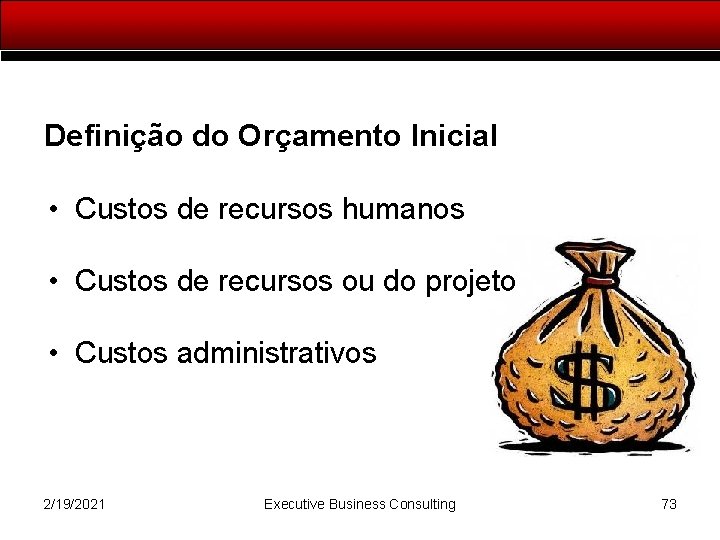 Definição do Orçamento Inicial

• Custos de recursos humanos

• Custos de recursos ou do projeto

• Custos administrativos

$

2/19/2021

Executive Business Consulting

73